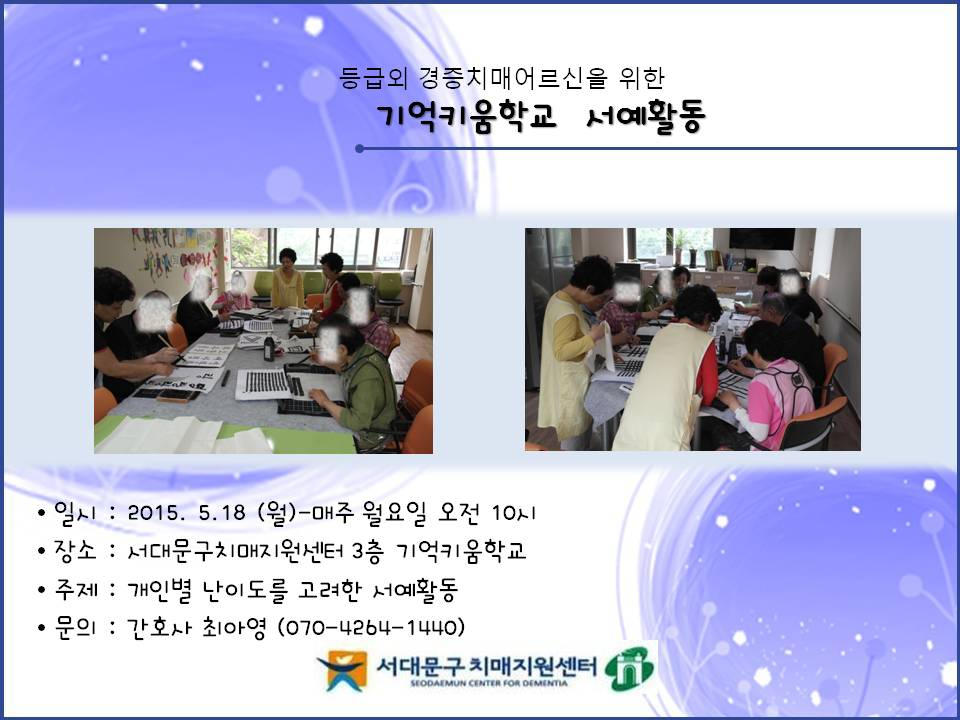 등급외 경증치매어르신을 위한
기억키움학교 서예활동

• 일시 : 2015. 5.18 (월)-매주 월요일 오전 10시
• 장소 : 서대문구치매지원센터 3층 기억키움학교
• 주제 : 개인별 난이도를 고려한 서예활동
• 문의 : 간호사 최아영 (070-4264-1440)

서대문구 치매지원센터
SEODAEMUN CENTER FOR DEMENTIA